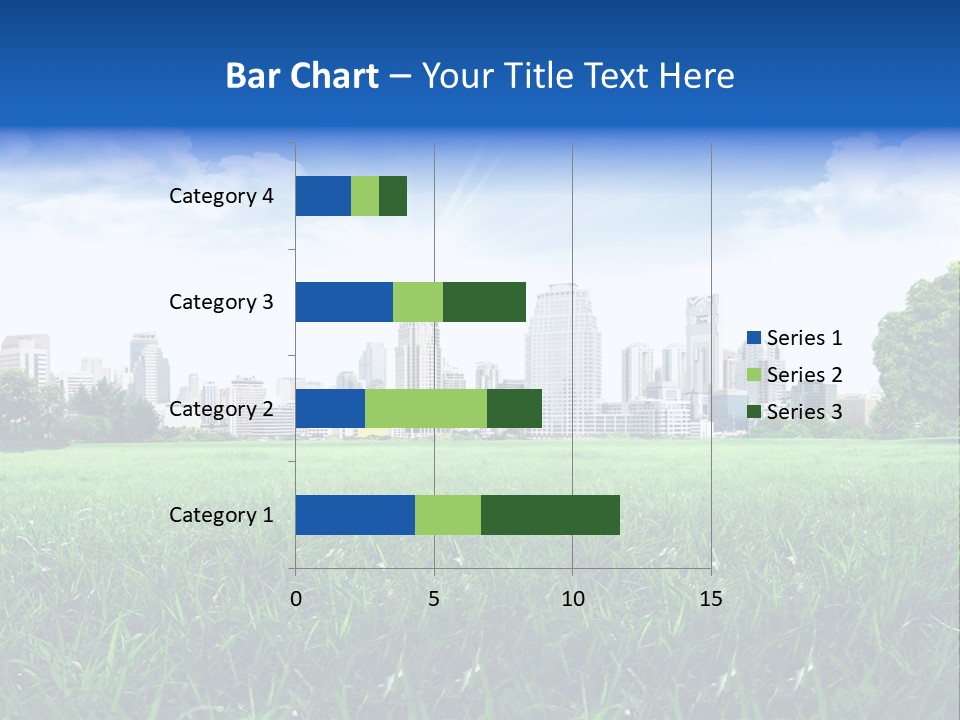 Bar Chart – Your Title Text Here

Category 4
Category 3
Category 2
Category 1

0
5
10
15

Series 1
Series 2
Series 3